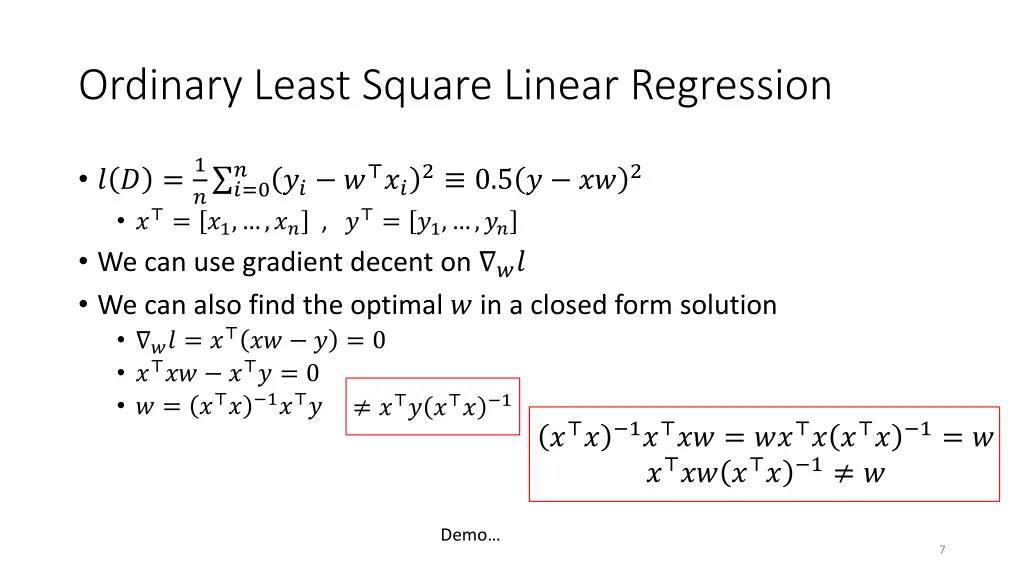 Ordinary Least Square Linear Regression

• $l(D) = \frac{1}{n}\sum_{i=0}^{n}(y_i - w^\top x_i)^2 \equiv 0.5(y - xw)^2$
 • $x^\top = [x_1, \dots, x_n]$ , $y^\top = [y_1, \dots, y_n]$
• We can use gradient decent on $\nabla_w l$
• We can also find the optimal $w$ in a closed form solution
 • $\nabla_w l = x^\top(xw - y) = 0$
 • $x^\top xw - x^\top y = 0$
 • $w = (x^\top x)^{-1}x^\top y$

$\neq x^\top y(x^\top x)^{-1}$

$(x^\top x)^{-1}x^\top xw = wx^\top x(x^\top x)^{-1} = w$
$x^\top xw(x^\top x)^{-1} \neq w$

Demo…

7